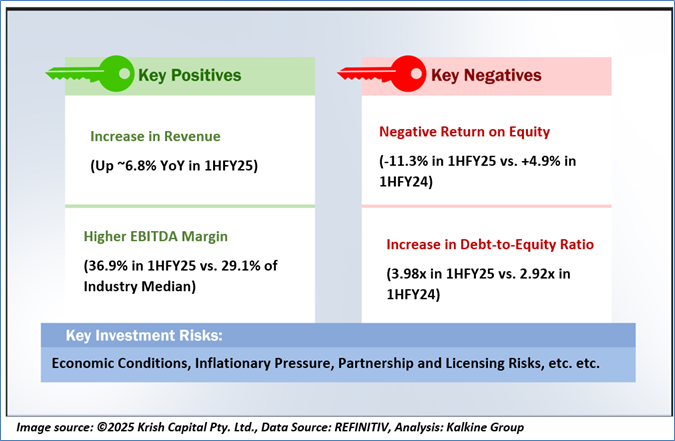 Key Positives

Increase in Revenue

(Up ~6.8% YoY in 1HFY25)

Higher EBITDA Margin

(36.9% in 1HFY25 vs. 29.1% of Industry Median)

Key Negatives

Negative Return on Equity

(-11.3% in 1HFY25 vs. +4.9% in 1HFY24)

Increase in Debt-to-Equity Ratio

(3.98x in 1HFY25 vs. 2.92x in 1HFY24)

Key Investment Risks:

Economic Conditions, Inflationary Pressure, Partnership and Licensing Risks, etc. etc.

Image source: ©2025 Krish Capital Pty. Ltd., Data Source: REFINITIV, Analysis: Kalkine Group